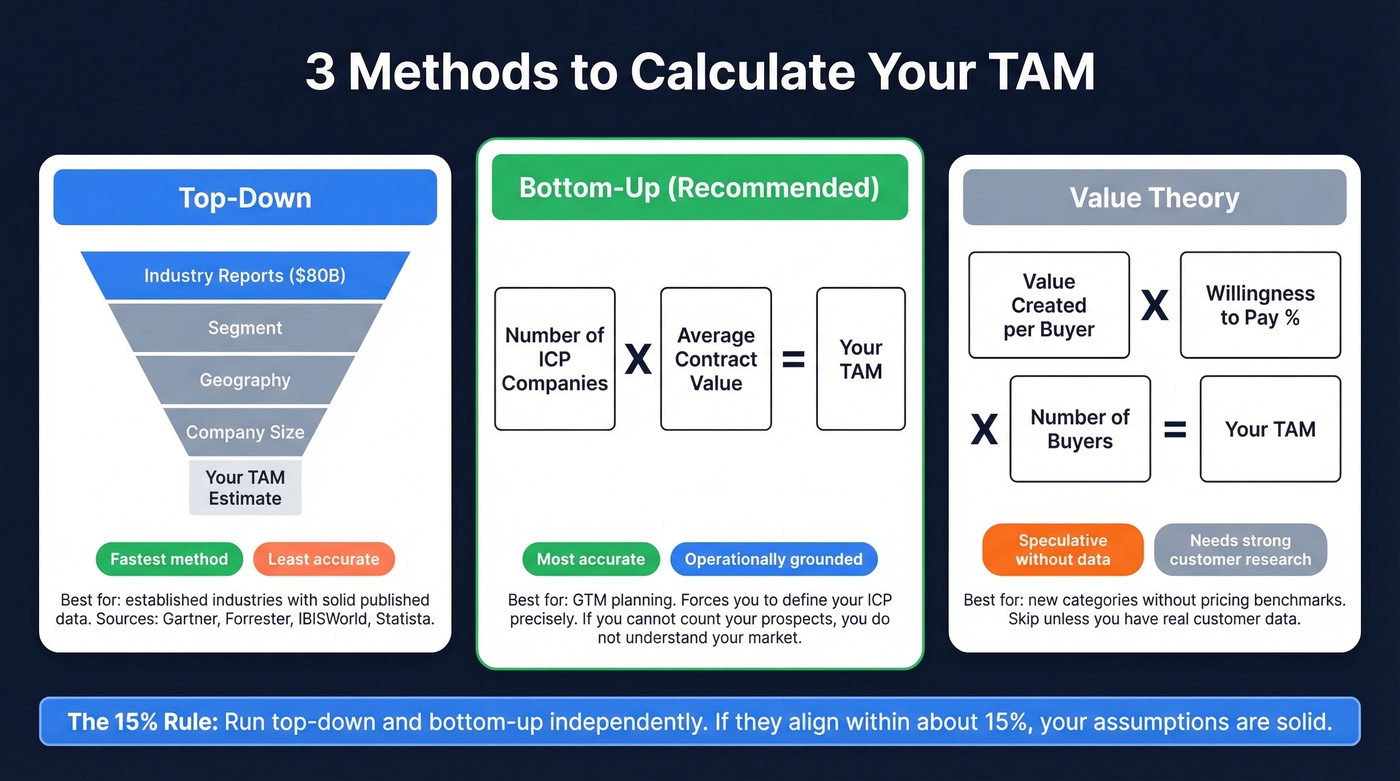 3 Methods to Calculate Your TAM

Top-Down

Industry Reports ($80B)
Segment
Geography
Company Size
Your TAM Estimate

Fastest method
Least accurate

Best for: established industries with solid published data. Sources: Gartner, Forrester, IBISWorld, Statista.

Bottom-Up (Recommended)

Number of ICP Companies X Average Contract Value = Your TAM

Most accurate
Operationally grounded

Best for: GTM planning. Forces you to define your ICP precisely. If you cannot count your prospects, you do not understand your market.

Value Theory

Value Created per Buyer X Willingness to Pay %

X Number of Buyers = Your TAM

Speculative without data
Needs strong customer research

Best for: new categories without pricing benchmarks. Skip unless you have real customer data.

The 15% Rule: Run top-down and bottom-up independently. If they align within about 15%, your assumptions are solid.